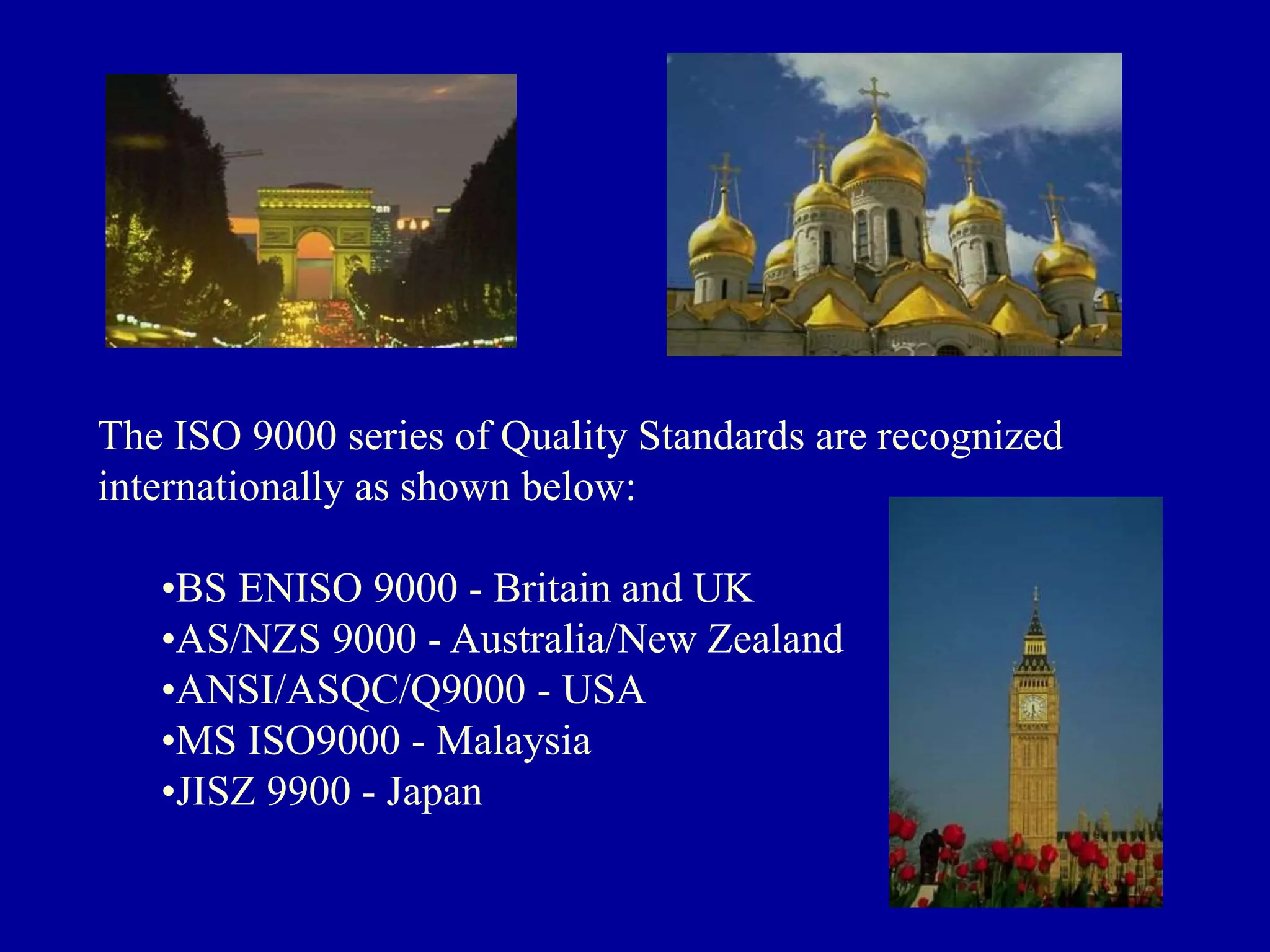 The ISO 9000 series of Quality Standards are recognized internationally as shown below:

•BS ENISO 9000 - Britain and UK
•AS/NZS 9000 - Australia/New Zealand
•ANSI/ASQC/Q9000 - USA
•MS ISO9000 - Malaysia
•JISZ 9900 - Japan